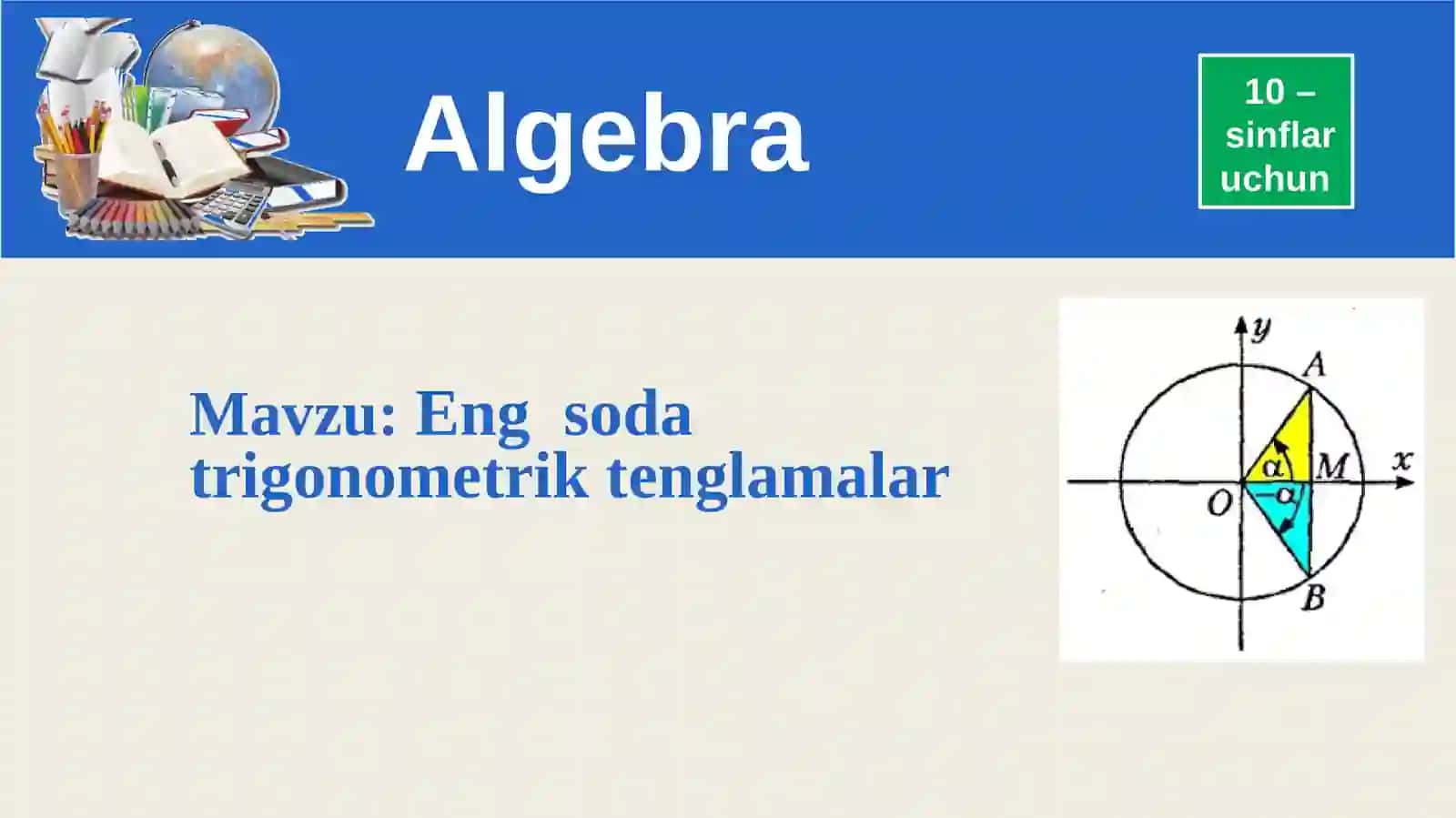 Algebra

10 – sinflar uchun

Mavzu: Eng soda trigonometrik tenglamalar

$y$
$A$
$\alpha$
$M$
$x$
$O$
$-\alpha$
$B$